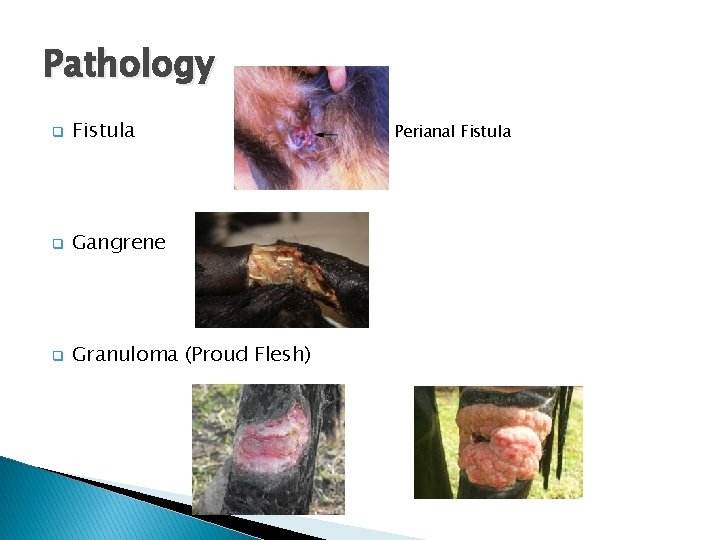 Pathology

Fistula

Perianal Fistula

Gangrene

Granuloma (Proud Flesh)